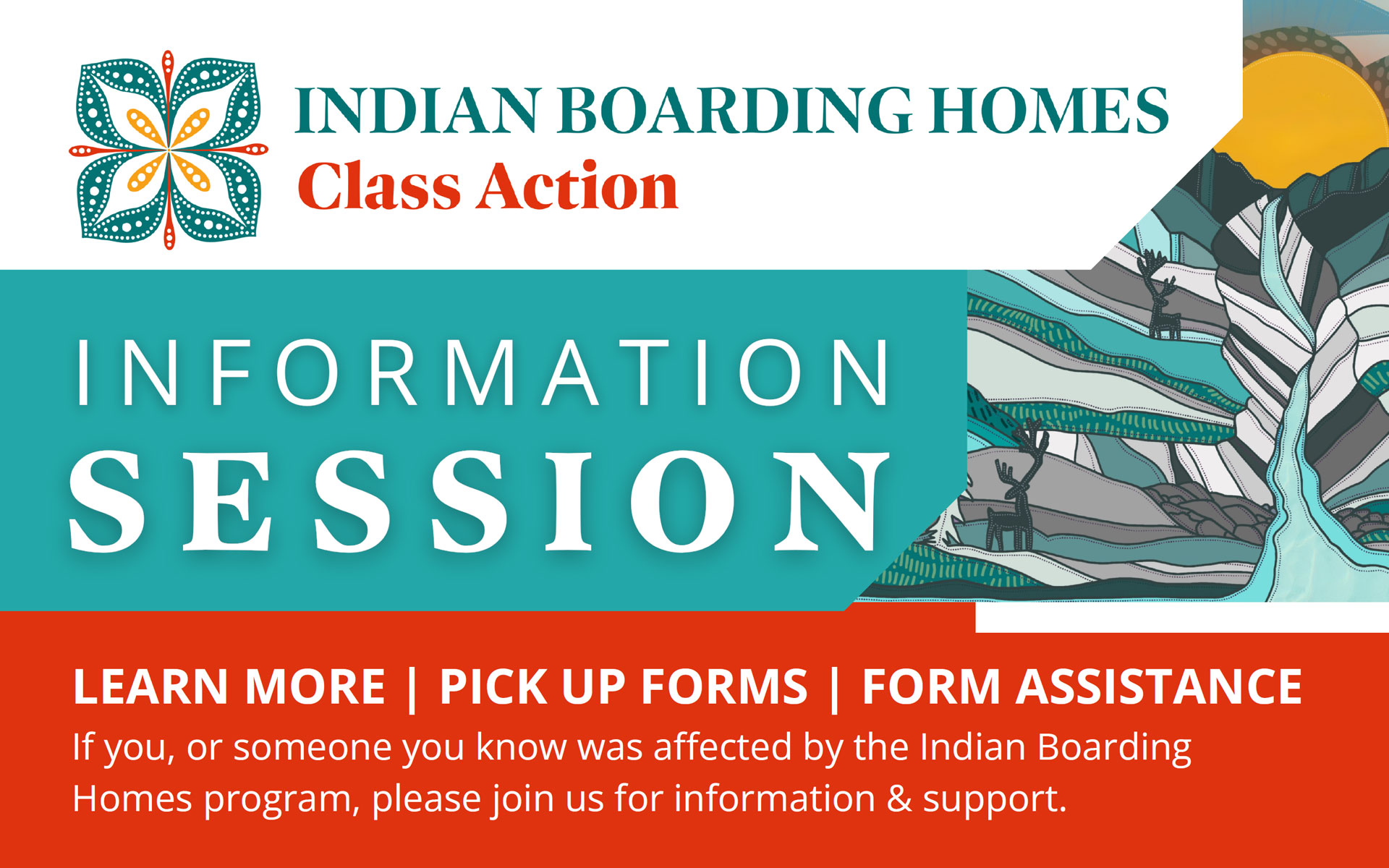 INDIAN BOARDING HOMES
Class Action

INFORMATION
SESSION

LEARN MORE | PICK UP FORMS | FORM ASSISTANCE

If you, or someone you know was affected by the Indian Boarding Homes program, please join us for information & support.